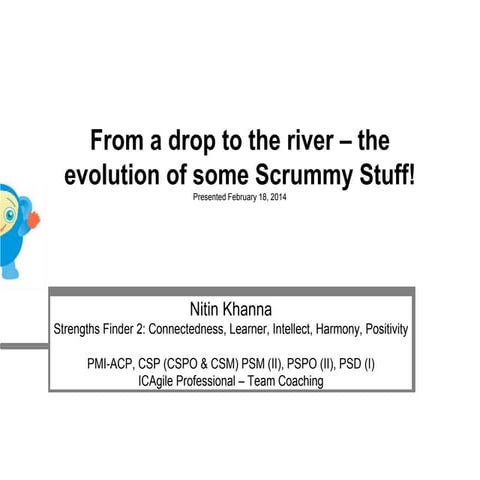 From a drop to the river – the evolution of some Scrummy Stuff!
Presented February 18, 2014

Nitin Khanna
Strengths Finder 2: Connectedness, Learner, Intellect, Harmony, Positivity

PMI-ACP, CSP (CSPO & CSM) PSM (II), PSPO (II), PSD (I)
ICAgile Professional – Team Coaching